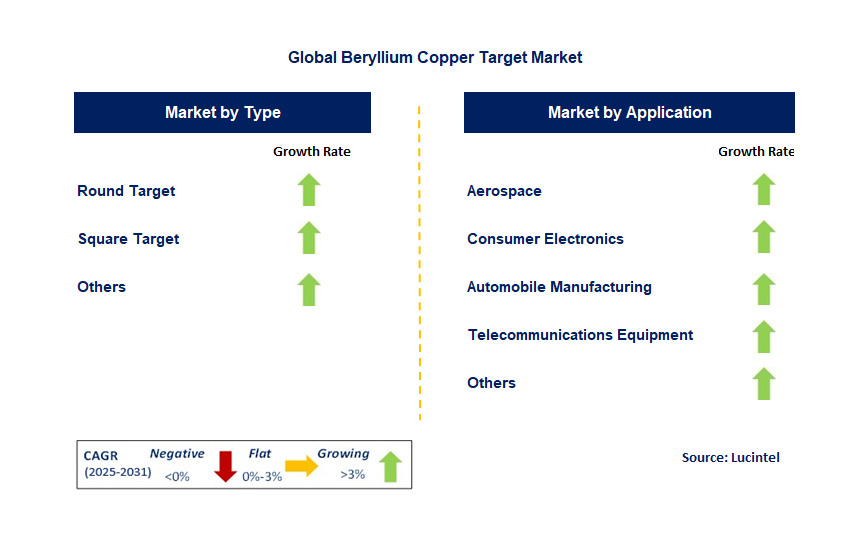 Global Beryllium Copper Target Market

Market by Type

Growth Rate

Round Target

Square Target

Others

Market by Application

Growth Rate

Aerospace

Consumer Electronics

Automobile Manufacturing

Telecommunications Equipment

Others

CAGR (2025-2031)

Negative <0%

Flat 0%-3%

Growing >3%

Source: Lucintel